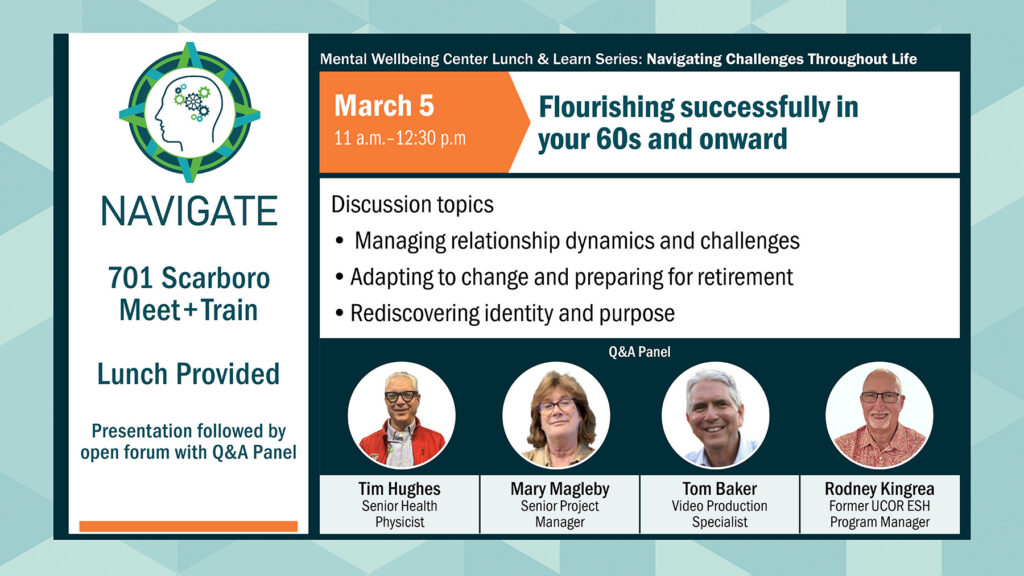 NAVIGATE

701 Scarboro Meet+Train

Lunch Provided

Presentation followed by open forum with Q&A Panel

Mental Wellbeing Center Lunch & Learn Series: Navigating Challenges Throughout Life

March 5
11 a.m.–12:30 p.m

Flourishing successfully in your 60s and onward

Discussion topics
• Managing relationship dynamics and challenges
• Adapting to change and preparing for retirement
• Rediscovering identity and purpose

Q&A Panel

Tim Hughes
Senior Health Physicist

Mary Magleby
Senior Project Manager

Tom Baker
Video Production Specialist

Rodney Kingrea
Former UCOR ESH Program Manager